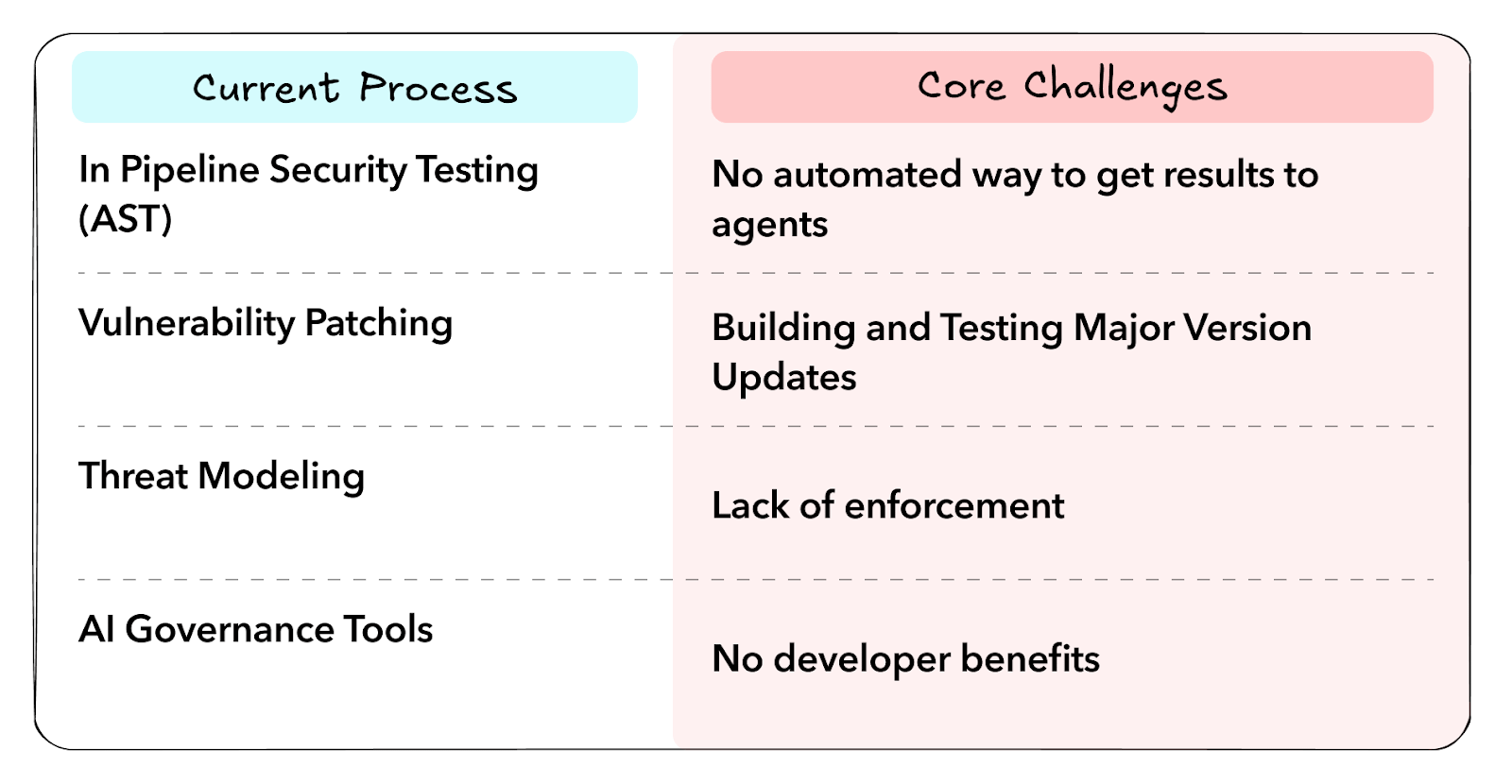 | Current Process | Core Challenges |
|---|---|
| In Pipeline Security Testing (AST) | No automated way to get results to agents |
| Vulnerability Patching | Building and Testing Major Version Updates |
| Threat Modeling | Lack of enforcement |
| AI Governance Tools | No developer benefits |